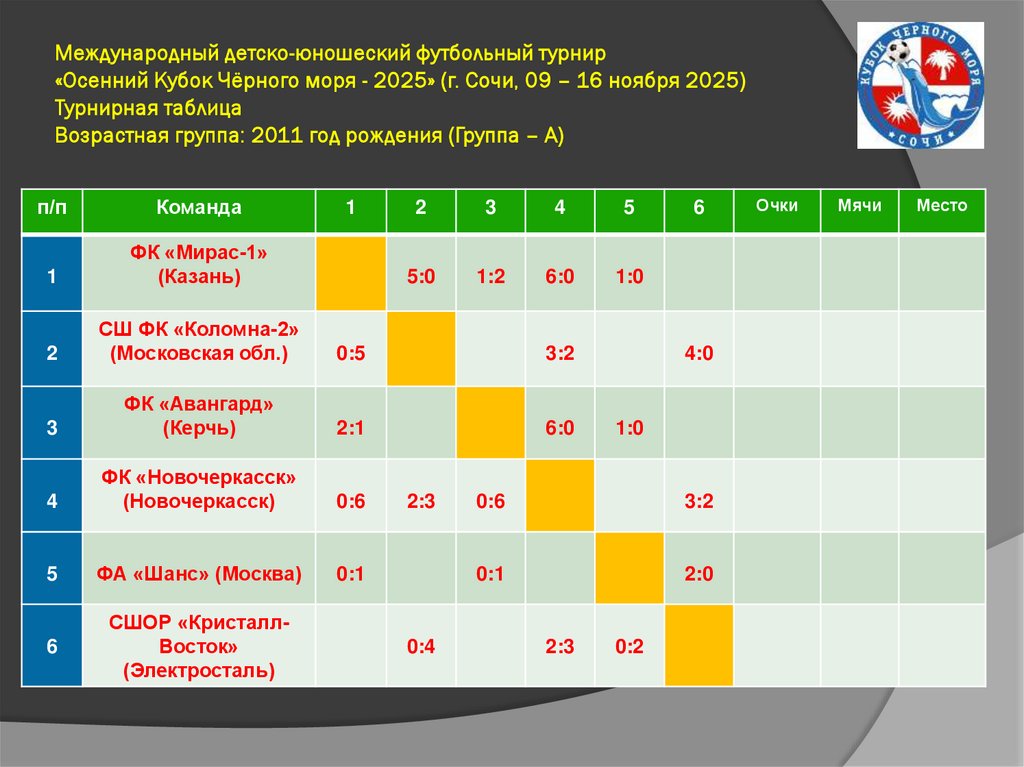 Международный детско-юношеский футбольный турнир
«Осенний Кубок Чёрного моря - 2025» (г. Сочи, 09 – 16 ноября 2025)
Турнирная таблица
Возрастная группа: 2011 год рождения (Группа – А)

КУБОК ЧЕРНОГО МОРЯ
СОЧИ

| п/п | Команда | 1 | 2 | 3 | 4 | 5 | 6 | Очки | Мячи | Место |
|---|---|---|---|---|---|---|---|---|---|---|
| 1 | ФК «Мирас-1» (Казань) | | 5:0 | 1:2 | 6:0 | 1:0 | | | | |
| 2 | СШ ФК «Коломна-2» (Московская обл.) | 0:5 | | | 3:2 | | 4:0 | | | |
| 3 | ФК «Авангард» (Керчь) | 2:1 | | | 6:0 | 1:0 | | | | |
| 4 | ФК «Новочеркасск» (Новочеркасск) | 0:6 | 2:3 | 0:6 | | | 3:2 | | | |
| 5 | ФА «Шанс» (Москва) | 0:1 | | 0:1 | | | 2:0 | | | |
| 6 | СШОР «Кристалл-Восток» (Электросталь) | | 0:4 | | 2:3 | 0:2 | | | | |